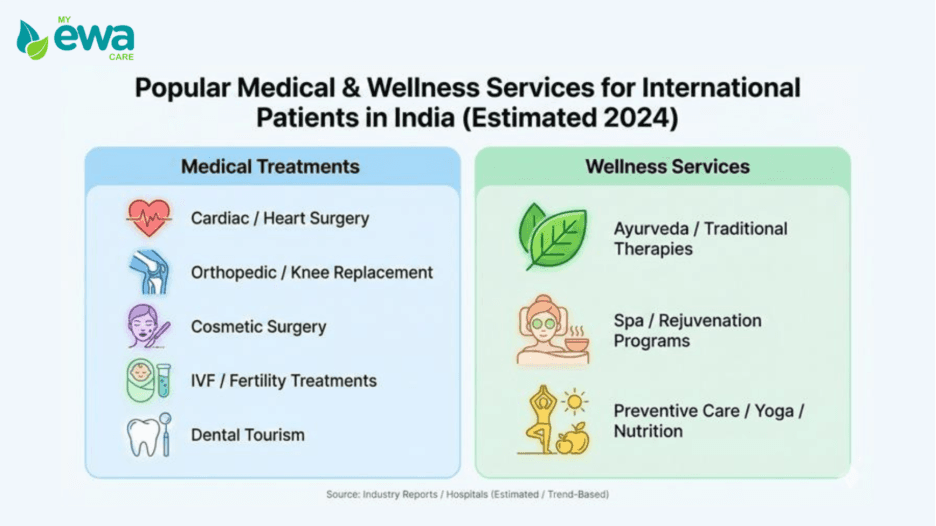 MY
ewa
CARE

Popular Medical & Wellness Services for International Patients in India (Estimated 2024)

Medical Treatments

Cardiac / Heart Surgery

Orthopedic / Knee Replacement

Cosmetic Surgery

IVF / Fertility Treatments

Dental Tourism

Wellness Services

Ayurveda / Traditional Therapies

Spa / Rejuvenation Programs

Preventive Care / Yoga / Nutrition

Source: Industry Reports / Hospitals (Estimated / Trend-Based)